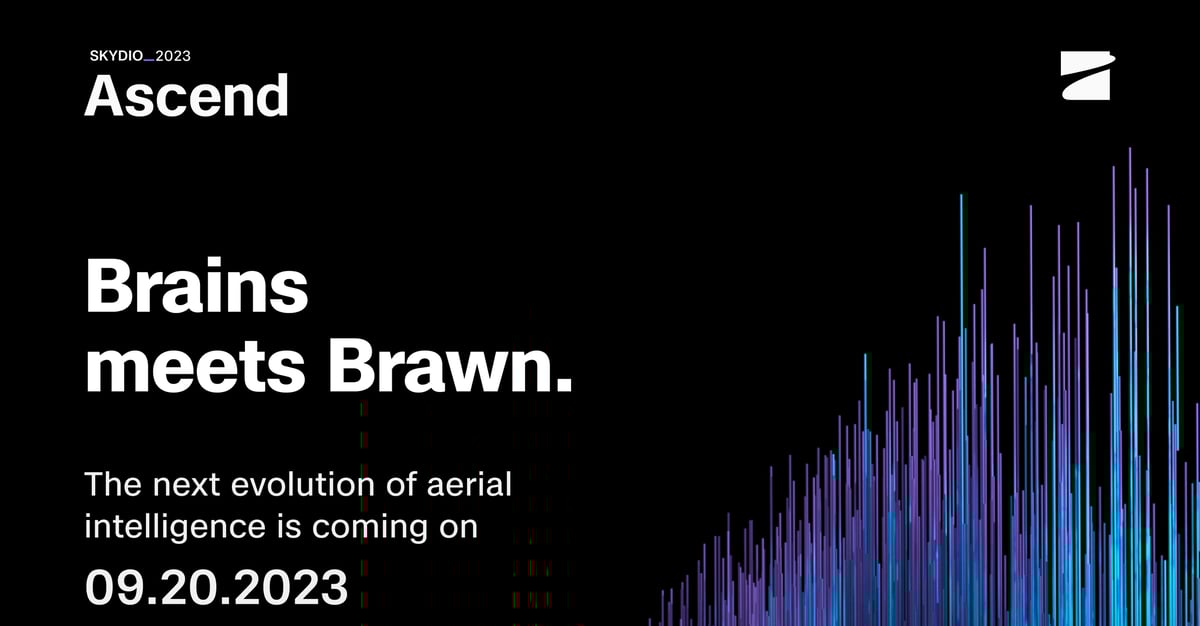 SKYDIO_2023
Ascend

Brains meets Brawn.

The next evolution of aerial intelligence is coming on

09.20.2023